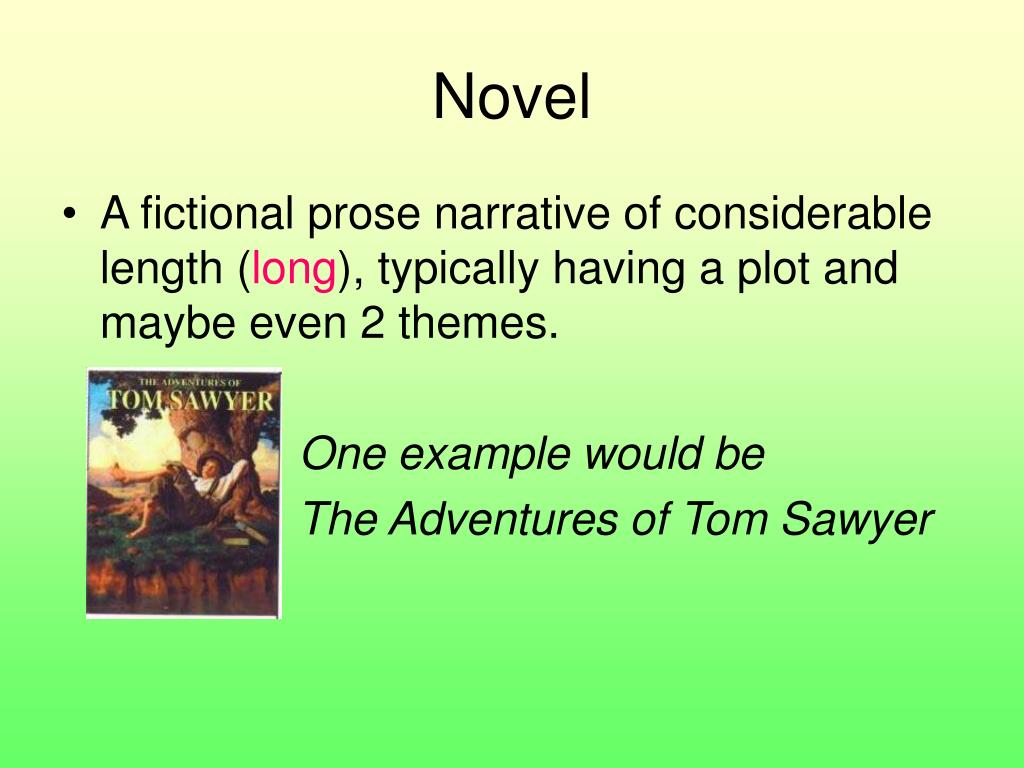 Novel

• A fictional prose narrative of considerable length (long), typically having a plot and maybe even 2 themes.

THE ADVENTURES OF
TOM SAWYER

One example would be
The Adventures of Tom Sawyer